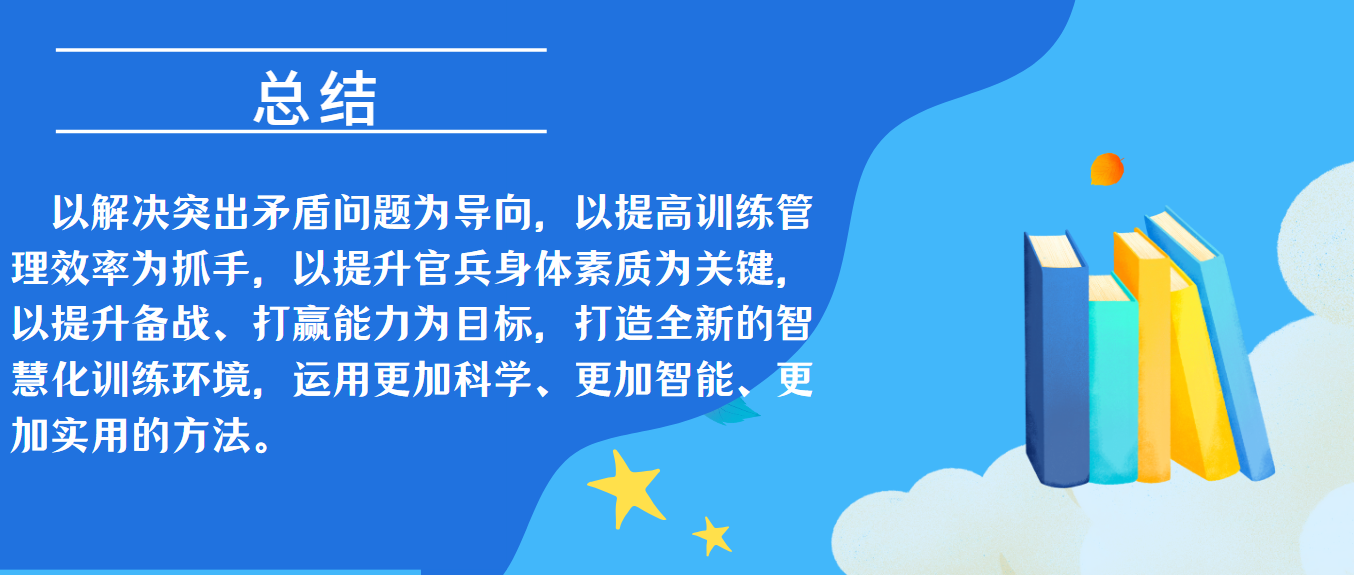 总结

以解决突出矛盾问题为导向，以提高训练管理效率为抓手，以提升官兵身体素质为关键，以提升备战、打赢能力为目标，打造全新的智慧化训练环境，运用更加科学、更加智能、更加实用的方法。